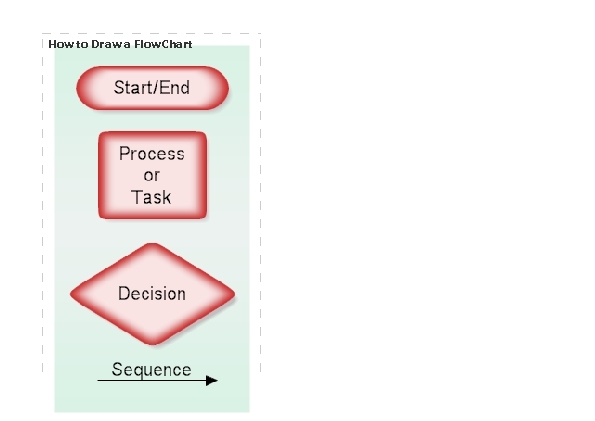 How to Draw a FlowChart

Start/End

Process or Task

Decision

Sequence